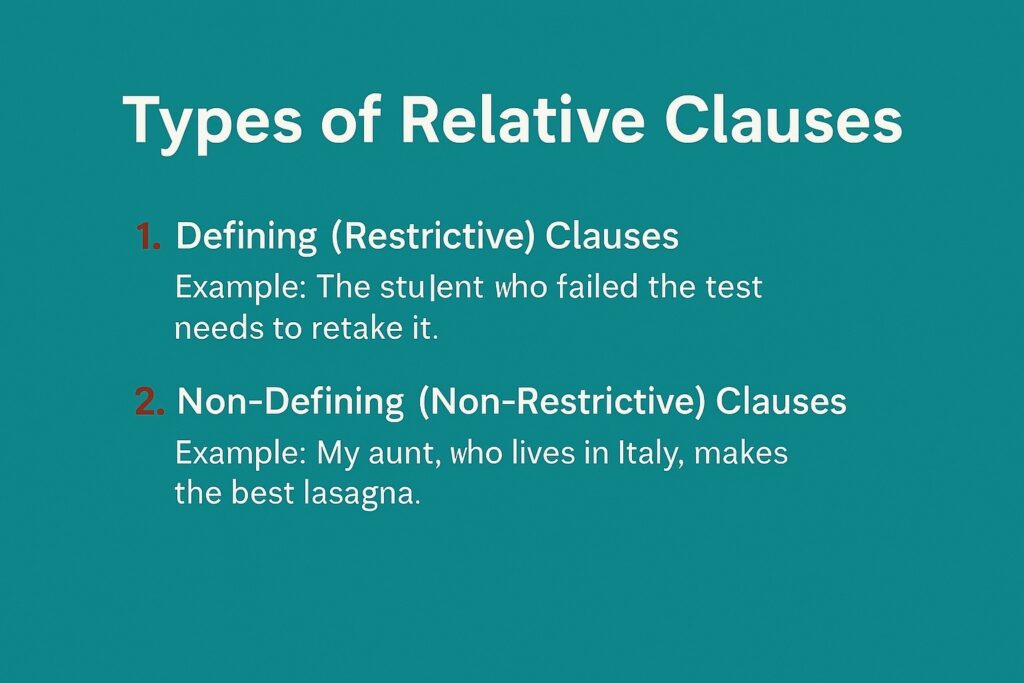 Types of Relative Clauses

1. Defining (Restrictive) Clauses

Example: The stulent who failed the test needs to retake it.

2. Non-Defining (Non-Restrictive) Clauses

Example: My aunt, who lives in Italy, makes the best lasagna.